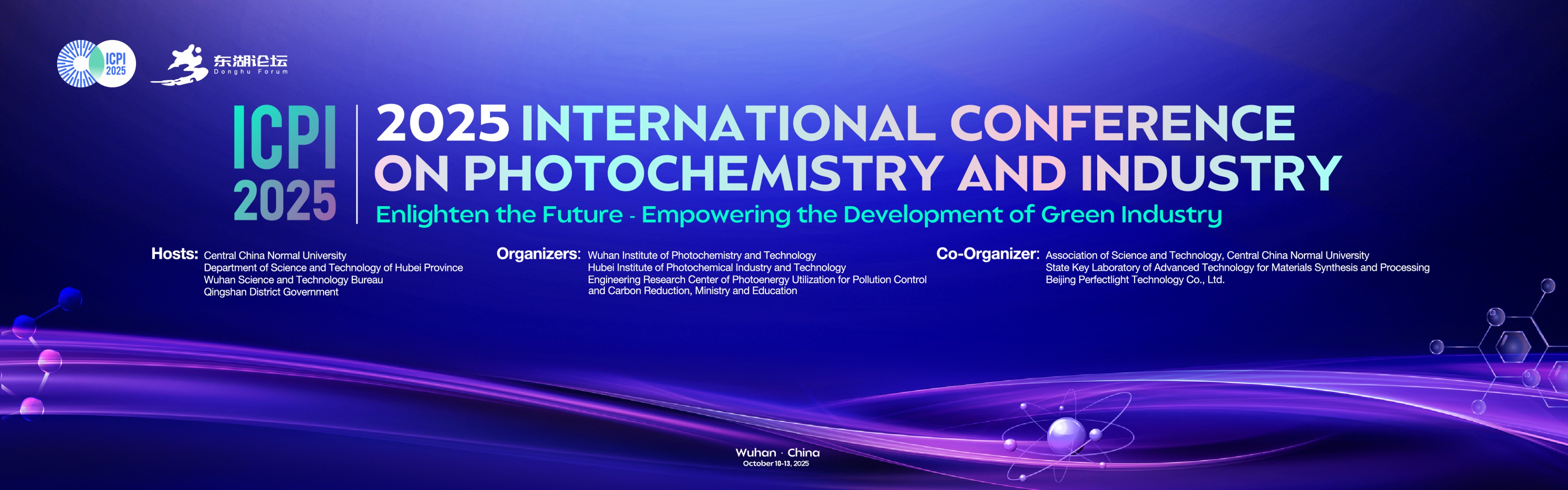 ICPI 2025

东湖论坛
Donghu Forum

ICPI 2025

2025 INTERNATIONAL CONFERENCE ON PHOTOCHEMISTRY AND INDUSTRY

Enlighten the Future - Empowering the Development of Green Industry

Hosts: Central China Normal University
Department of Science and Technology of Hubei Province
Wuhan Science and Technology Bureau
Qingshan District Government

Organizers: Wuhan Institute of Photochemistry and Technology
Hubei Institute of Photochemical Industry and Technology
Engineering Research Center of Photoenergy Utilization for Pollution Control and Carbon Reduction, Ministry and Education

Co-Organizer: Association of Science and Technology, Central China Normal University
State Key Laboratory of Advanced Technology for Materials Synthesis and Processing
Beijing Perfectlight Technology Co., Ltd.

Wuhan · China
October 10-13, 2025